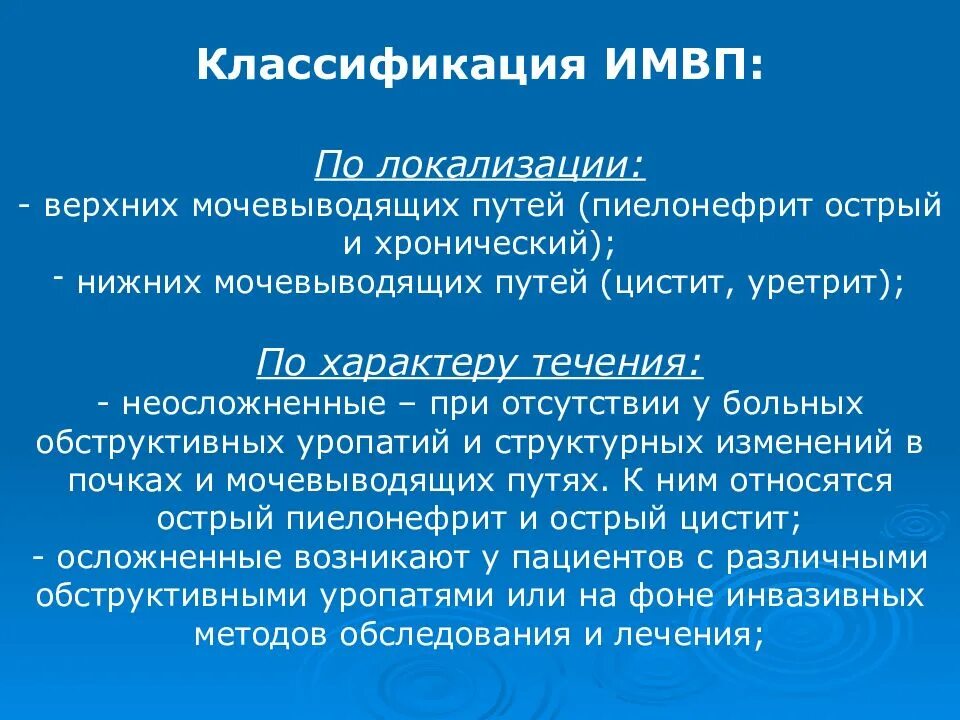 Классификация ИМВП:

По локализации:
- верхних мочевыводящих путей (пиелонефрит острый и хронический);
- нижних мочевыводящих путей (цистит, уретрит);

По характеру течения:
- неосложненные – при отсутствии у больных обструктивных уропатий и структурных изменений в почках и мочевыводящих путях. К ним относятся острый пиелонефрит и острый цистит;
- осложненные возникают у пациентов с различными обструктивными уропатями или на фоне инвазивных методов обследования и лечения;